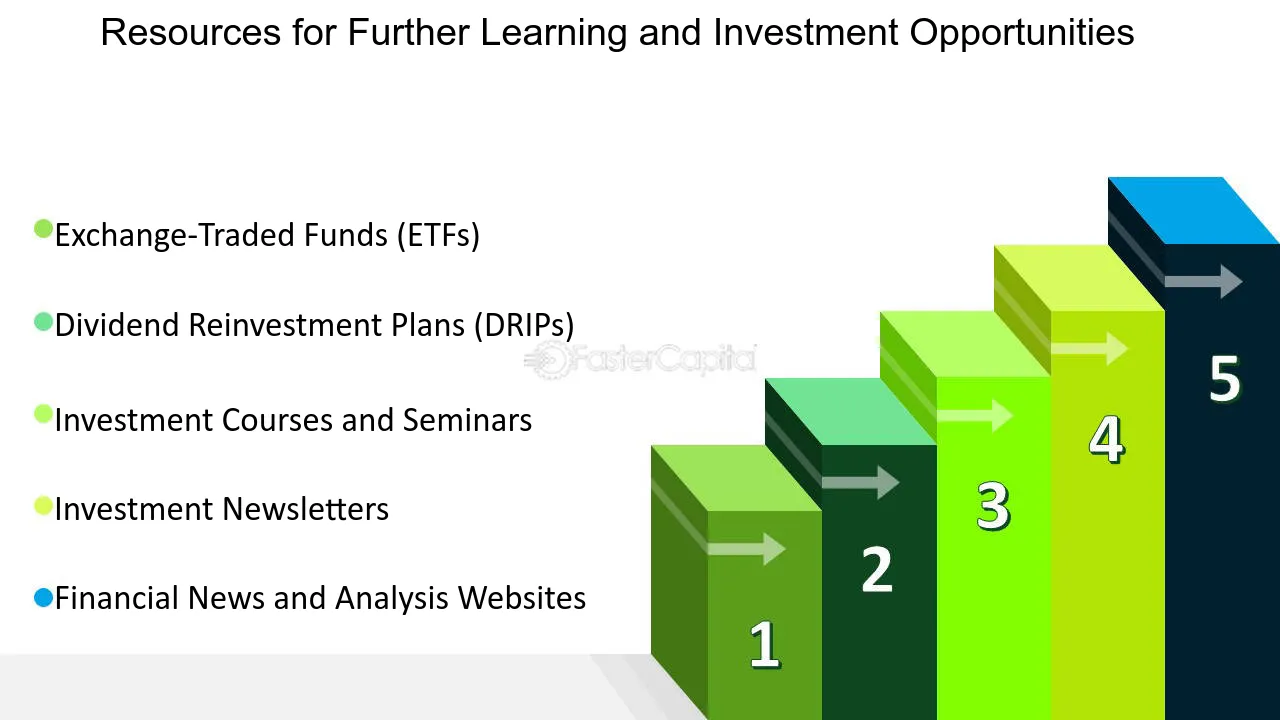 Resources for Further Learning and Investment Opportunities

• Exchange-Traded Funds (ETFs)

• Dividend Reinvestment Plans (DRIPs)

• Investment Courses and Seminars

• Investment Newsletters

• Financial News and Analysis Websites

1

2

3

4

5

FasterCapital